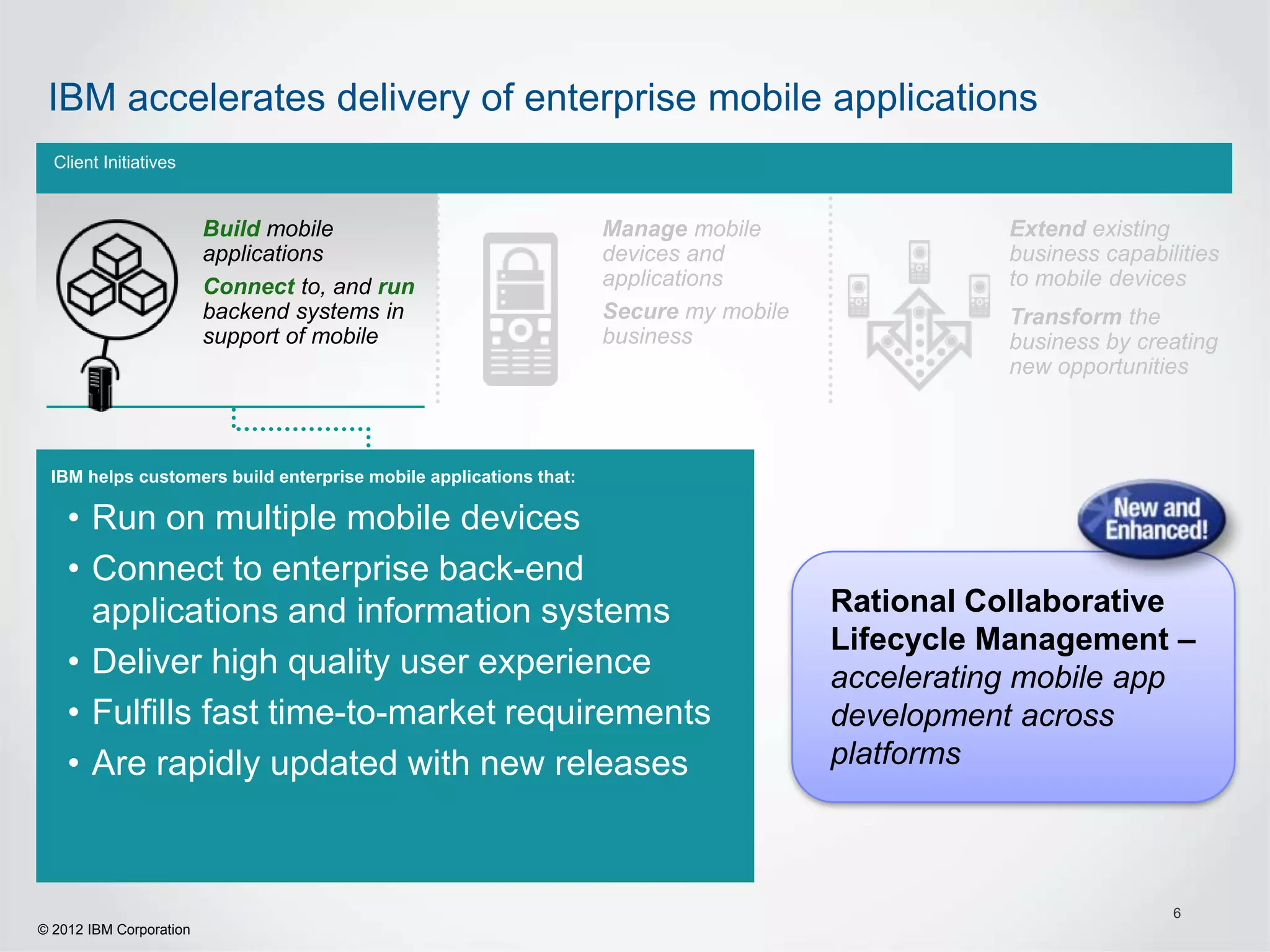 IBM accelerates delivery of enterprise mobile applications

Client Initiatives

Build mobile applications

Connect to, and run backend systems in support of mobile

Manage mobile devices and applications

Secure my mobile business

Extend existing business capabilities to mobile devices

Transform the business by creating new opportunities

IBM helps customers build enterprise mobile applications that:

• Run on multiple mobile devices
• Connect to enterprise back-end applications and information systems
• Deliver high quality user experience
• Fulfills fast time-to-market requirements
• Are rapidly updated with new releases

New and Enhanced!

Rational Collaborative Lifecycle Management – accelerating mobile app development across platforms

6

© 2012 IBM Corporation